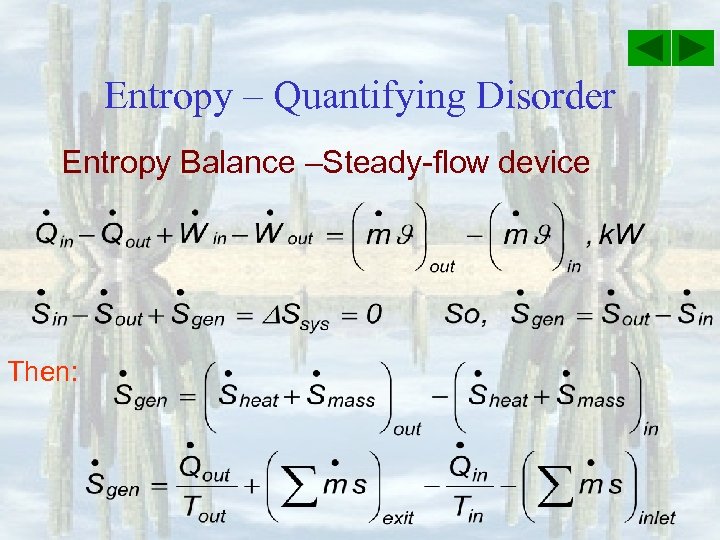 Entropy – Quantifying Disorder

Entropy Balance –Steady-flow device

$\dot{Q}_{in} - \dot{Q}_{out} + \dot{W}_{in} - \dot{W}_{out} = \left(\dot{m}\vartheta\right)_{out} - \left(\dot{m}\vartheta\right)_{in}, kW$

$\dot{S}_{in} - \dot{S}_{out} + \dot{S}_{gen} = \Delta S_{sys} = 0$ So, $\dot{S}_{gen} = \dot{S}_{out} - \dot{S}_{in}$

Then: $\dot{S}_{gen} = \left(\dot{S}_{heat} + \dot{S}_{mass}\right)_{out} - \left(\dot{S}_{heat} + \dot{S}_{mass}\right)_{in}$

$\dot{S}_{gen} = \frac{\dot{Q}_{out}}{T_{out}} + \left(\sum \dot{m}s\right)_{exit} - \frac{\dot{Q}_{in}}{T_{in}} - \left(\sum \dot{m}s\right)_{inlet}$